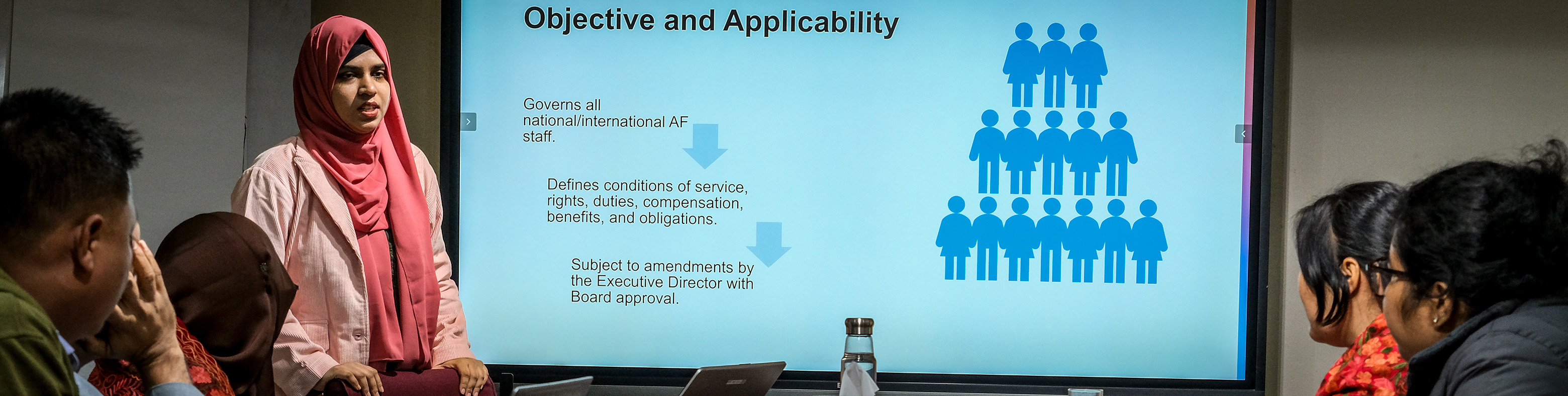 Objective and Applicability

Governs all national/international AF staff.

Defines conditions of service, rights, duties, compensation, benefits, and obligations.

Subject to amendments by the Executive Director with Board approval.